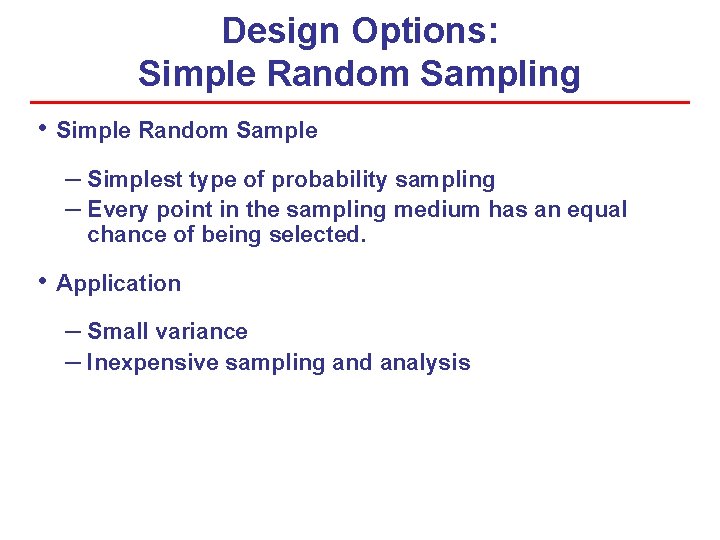 Design Options:
Simple Random Sampling

• Simple Random Sample

– Simplest type of probability sampling
– Every point in the sampling medium has an equal chance of being selected.

• Application

– Small variance
– Inexpensive sampling and analysis